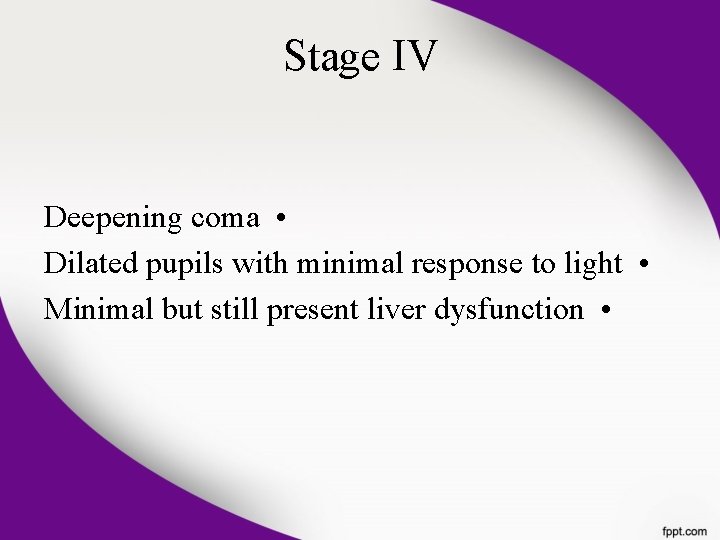 Stage IV

Deepening coma •
Dilated pupils with minimal response to light •
Minimal but still present liver dysfunction •

fppt.com